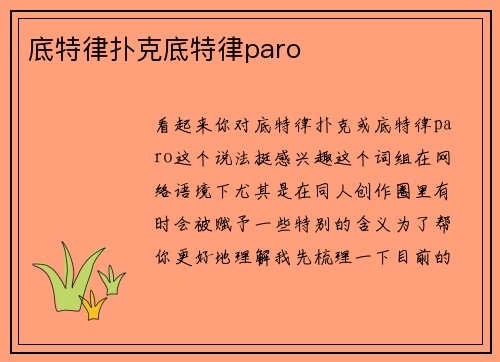 底特律扑克底特律paro

看起来你对底特律扑克或底特律paro这个说法挺感兴趣这个词组在网络语境下尤其是在同人创作圈里有时会被赋予一些特别的含义为了帮你更好地理解我先梳理一下目前的